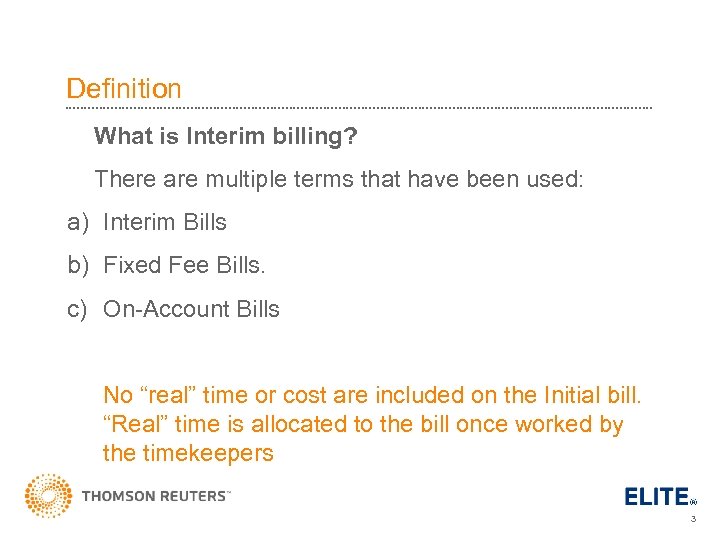 Definition

What is Interim billing?

There are multiple terms that have been used:

a) Interim Bills

b) Fixed Fee Bills.

c) On-Account Bills

No “real” time or cost are included on the Initial bill. “Real” time is allocated to the bill once worked by the timekeepers

THOMSON REUTERS™

ELITE®

3